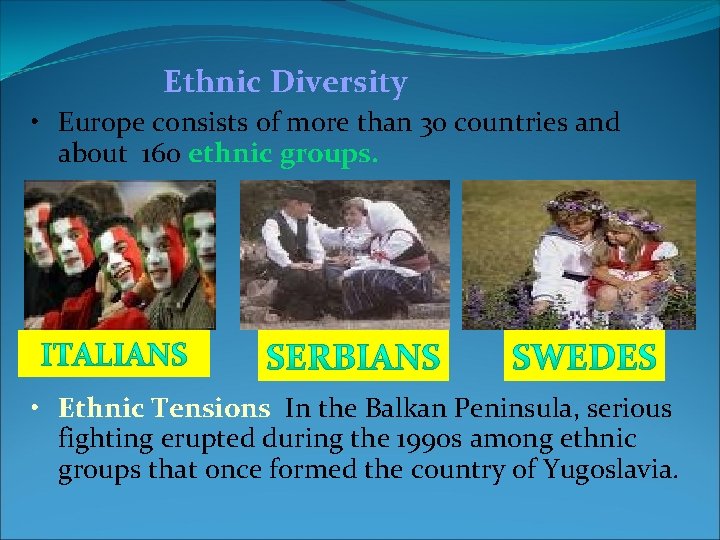 Ethnic Diversity

• Europe consists of more than 30 countries and about 160 ethnic groups.

ITALIANS

SERBIANS

SWEDES

• Ethnic Tensions In the Balkan Peninsula, serious fighting erupted during the 1990s among ethnic groups that once formed the country of Yugoslavia.